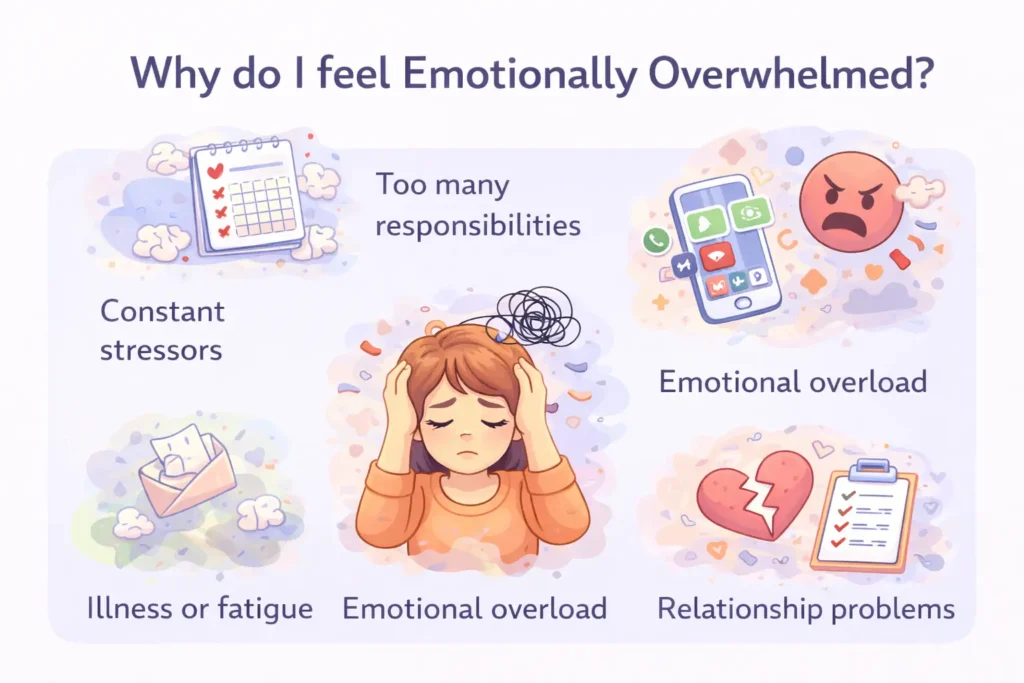 Why do I feel Emotionally Overwhelmed?

Too many responsibilities

Constant stressors

Emotional overload

Illness or fatigue

Emotional overload

Relationship problems